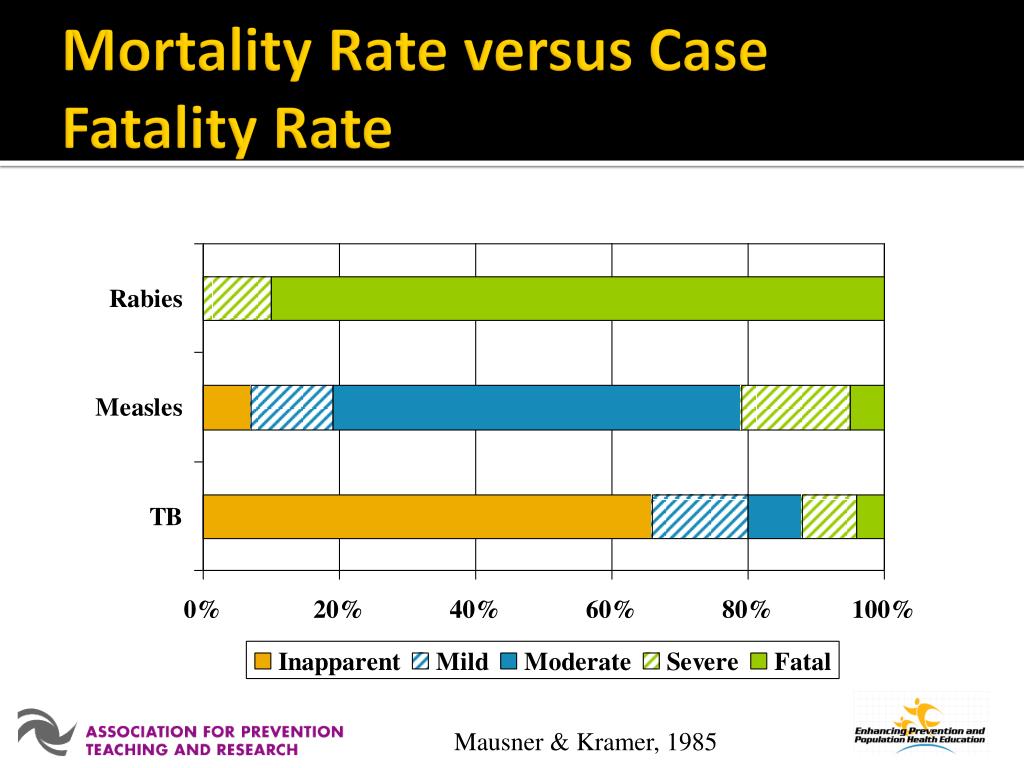 Mortality Rate versus Case Fatality Rate

Rabies

Measles

TB

0%
20%
40%
60%
80%
100%

Inapparent
Mild
Moderate
Severe
Fatal

ASSOCIATION FOR PREVENTION TEACHING AND RESEARCH

Mausner & Kramer, 1985

Enhancing Prevention and Population Health Education